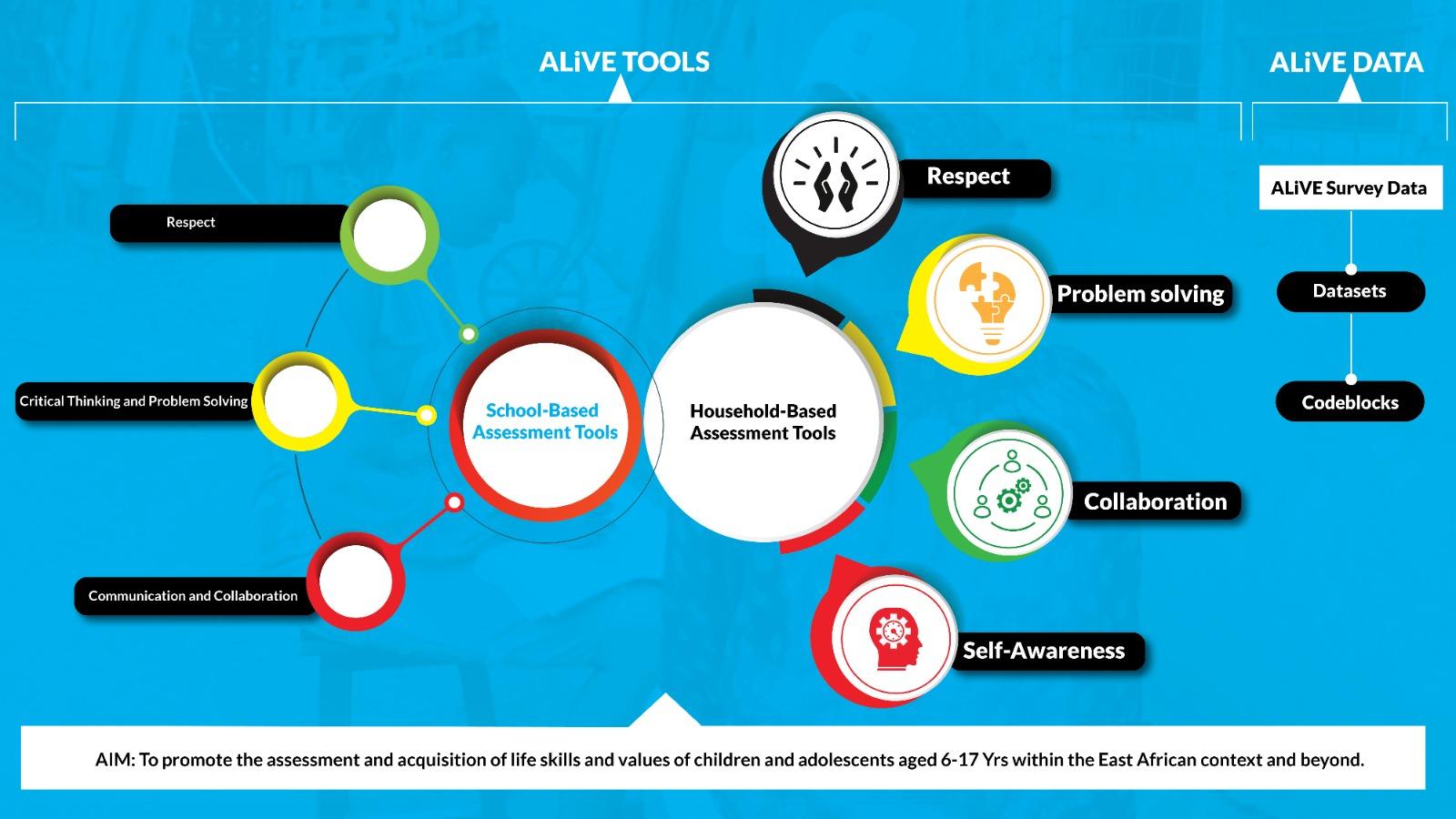 ALiVE TOOLS

ALiVE DATA

Respect

Critical Thinking and Problem Solving

Communication and Collaboration

School-Based Assessment Tools

Household-Based Assessment Tools

Respect

Problem solving

Collaboration

Self-Awareness

ALiVE Survey Data

Datasets

Codeblocks

AIM: To promote the assessment and acquisition of life skills and values of children and adolescents aged 6-17 Yrs within the East African context and beyond.